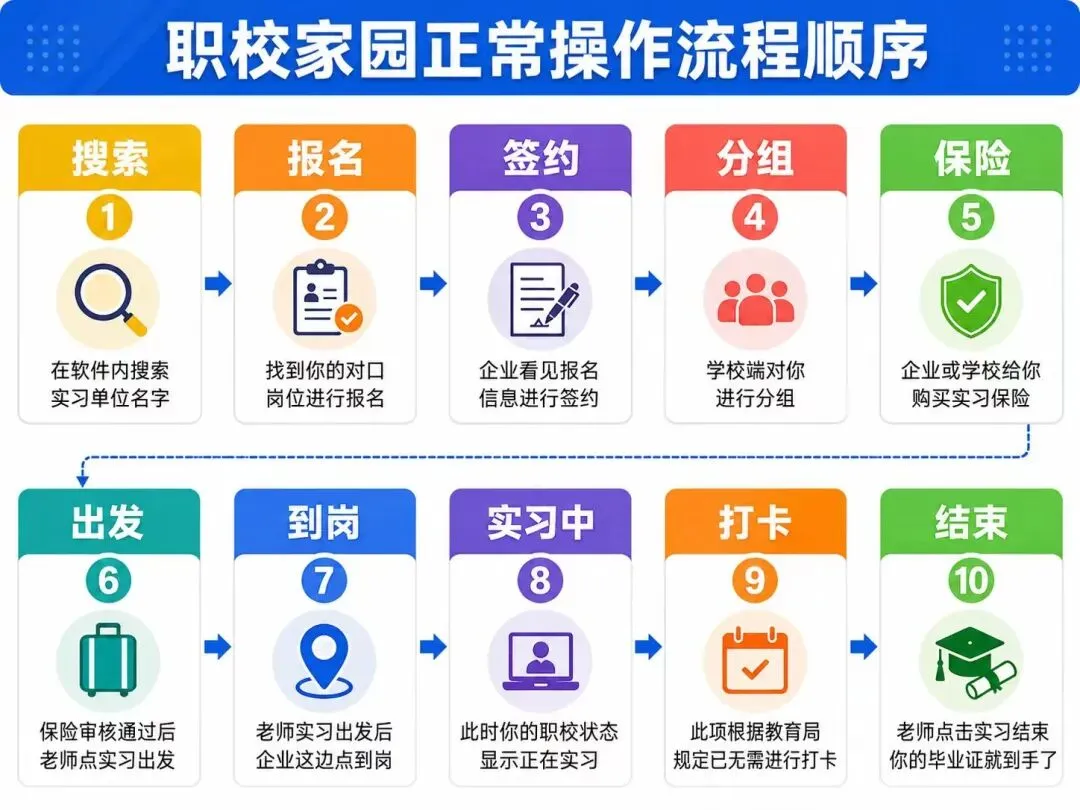 职校家园正常操作流程顺序

搜索
1
在软件内搜索实习单位名字

报名
2
找到你的对口岗位进行报名

签约
3
企业看见报名信息进行签约

分组
4
学校端对你进行分组

保险
5
企业或学校给你购买实习保险

出发
6
保险审核通过后老师点实习出发

到岗
7
老师实习出发后企业这边点到岗

实习中
8
此时你的职校状态显示正在实习

打卡
9
此项根据教育局规定已无需进行打卡

结束
10
老师点击实习结束你的毕业证就到手了